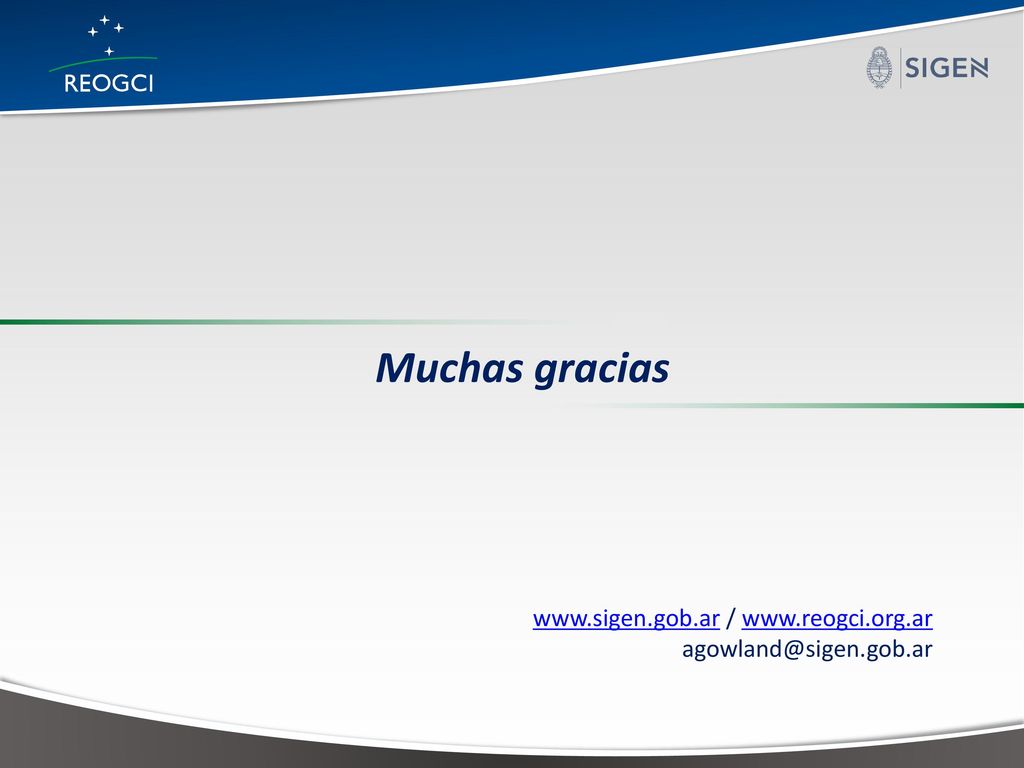 REOGCI

SIGEN

Muchas gracias

www.sigen.gob.ar / www.reogci.org.ar
agowland@sigen.gob.ar